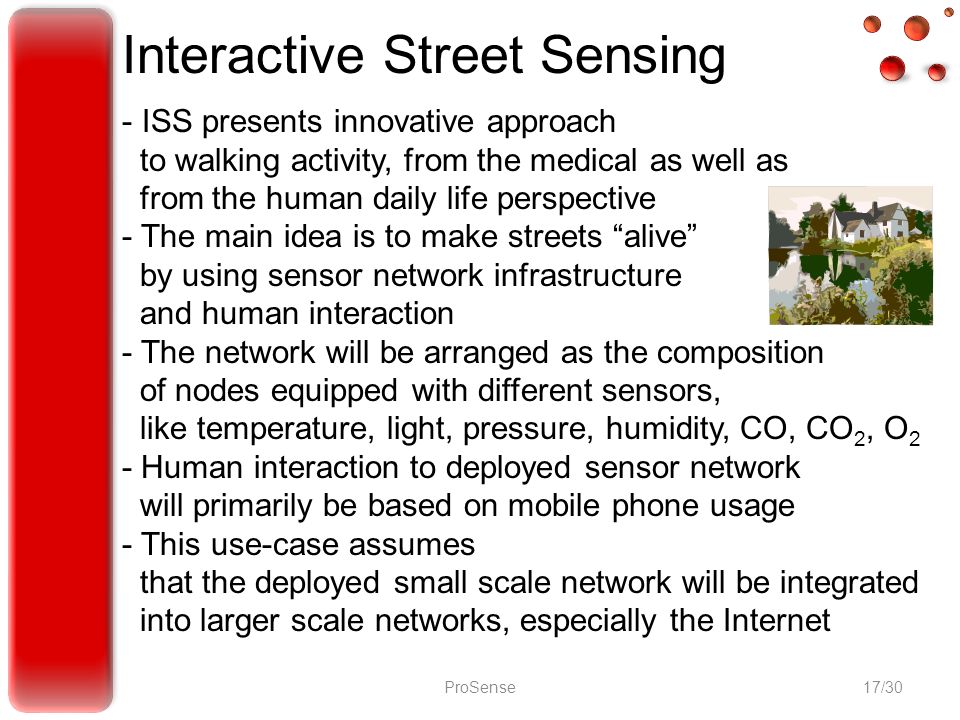 Interactive Street Sensing

- ISS presents innovative approach to walking activity, from the medical as well as from the human daily life perspective
- The main idea is to make streets “alive” by using sensor network infrastructure and human interaction
- The network will be arranged as the composition of nodes equipped with different sensors, like temperature, light, pressure, humidity, CO, $CO_2$, $O_2$
- Human interaction to deployed sensor network will primarily be based on mobile phone usage
- This use-case assumes that the deployed small scale network will be integrated into larger scale networks, especially the Internet

ProSense

17/30